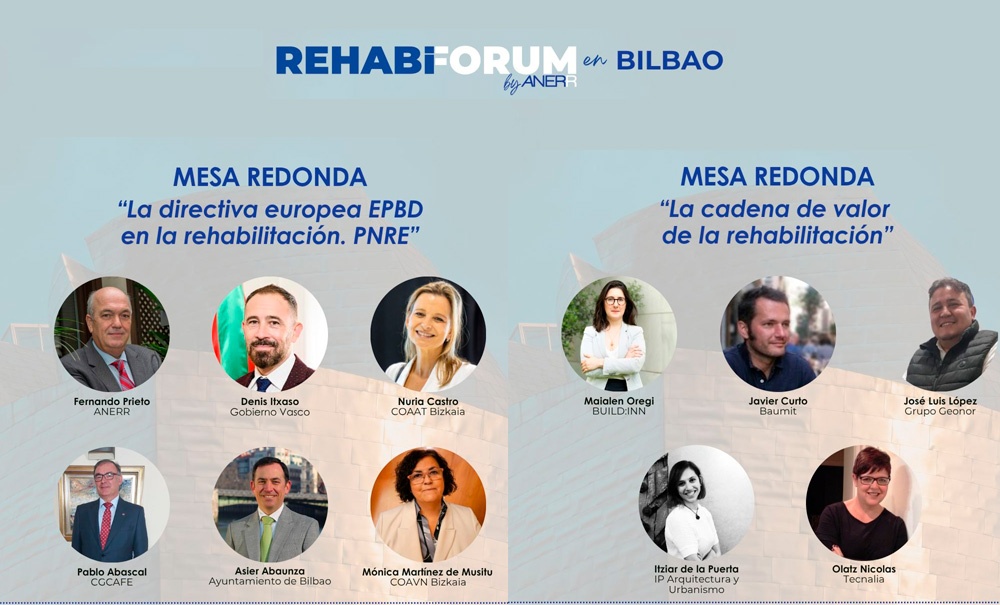 REHABIFORUM en BILBAO
by ANERR

MESA REDONDA
"La directiva europea EPBD en la rehabilitación. PNRE"

Fernando Prieto
ANERR

Denis Itxaso
Gobierno Vasco

Nuria Castro
COAAT Bizkaia

Pablo Abascal
CGCAFE

Asier Abaunza
Ayuntamiento de Bilbao

Mónica Martínez de Musitu
COAVN Bizkaia

MESA REDONDA
"La cadena de valor de la rehabilitación"

Maialen Oregi
BUILD:INN

Javier Curto
Baumit

José Luis López
Grupo Geonor

Itziar de la Puerta
IP Arquitectura y Urbanismo

Olatz Nicolas
Tecnalia